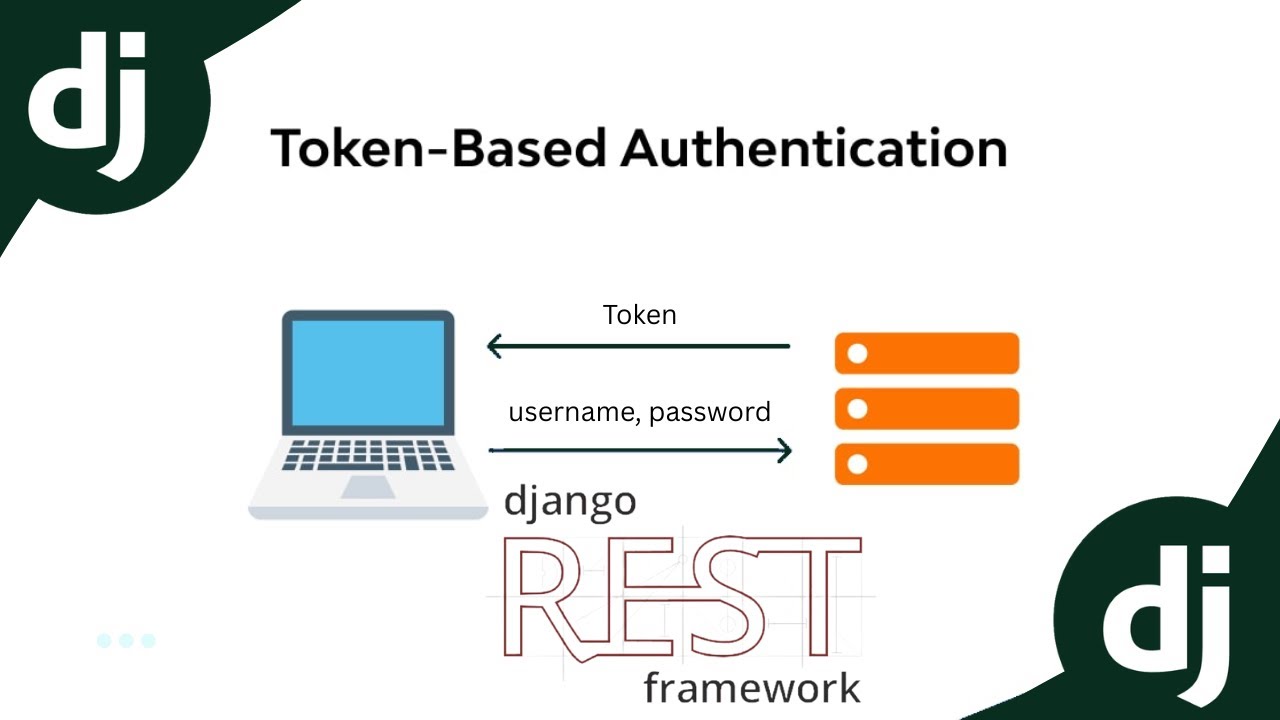 dj

Token-Based Authentication

Token

username, password

django
REST
framework

dj